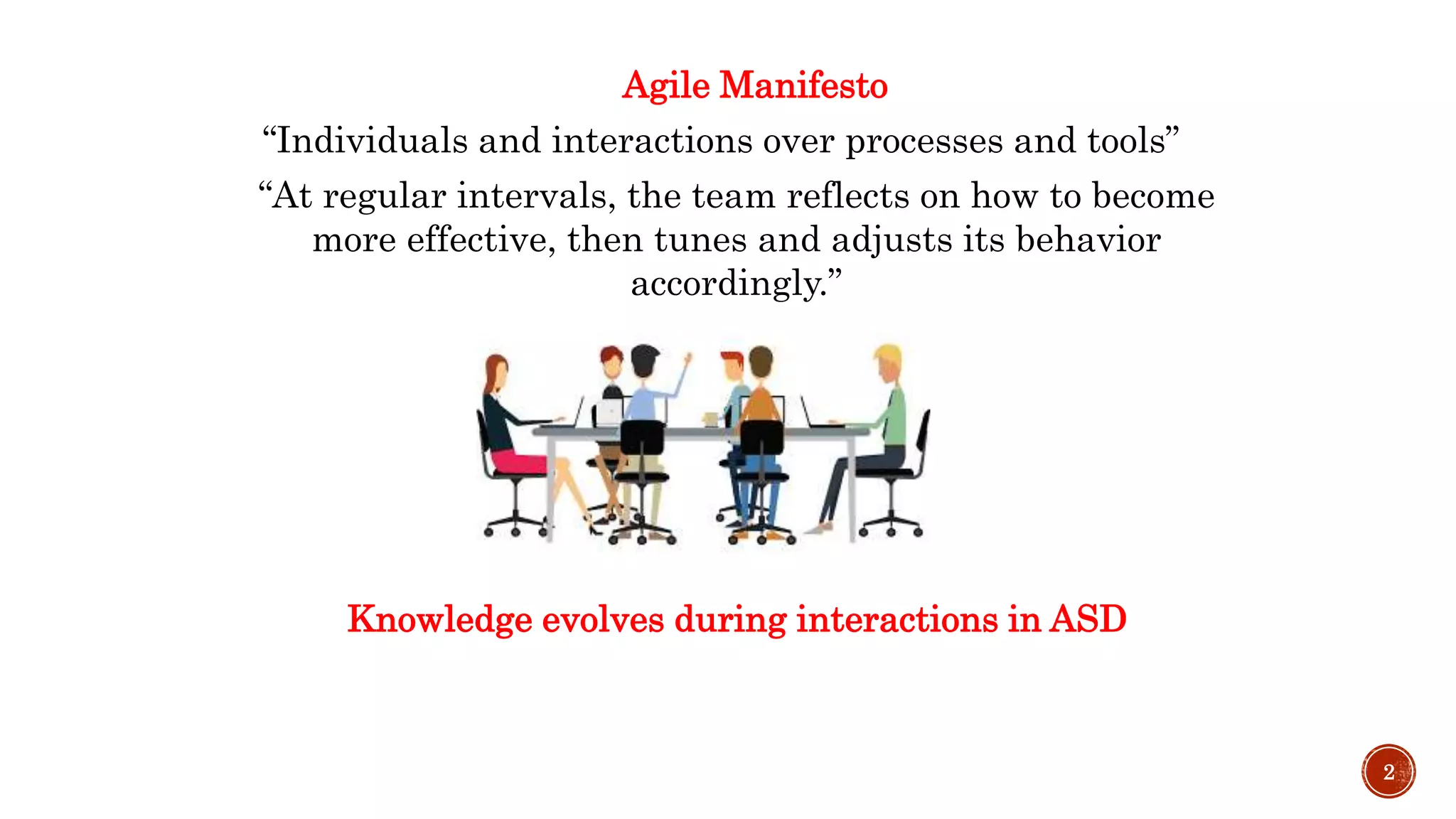 Agile Manifesto

“Individuals and interactions over processes and tools”

“At regular intervals, the team reflects on how to become more effective, then tunes and adjusts its behavior accordingly.”

Knowledge evolves during interactions in ASD

2